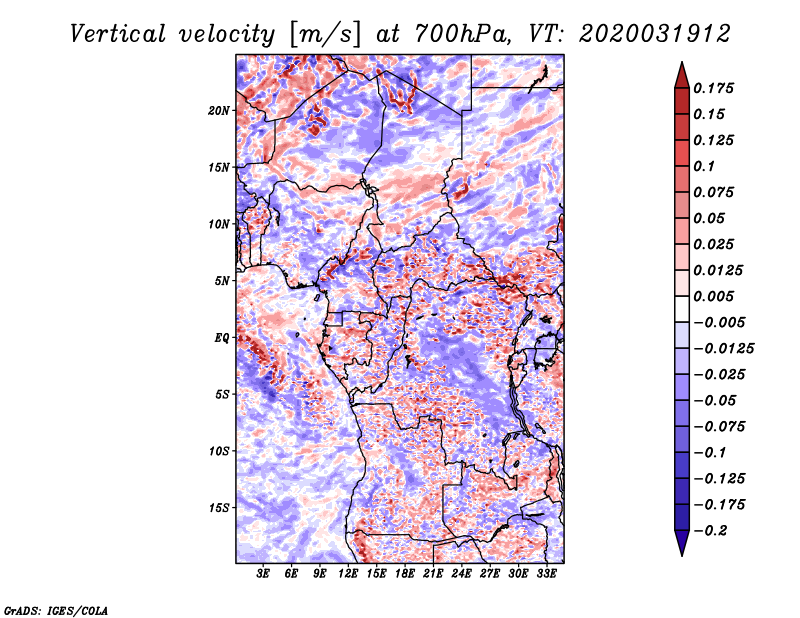 Vertical velocity [m/s] at 700hPa, VT: 2020031912

20N
15N
10N
5N
EQ
5S
10S
15S

3E 6E 9E 12E 15E 18E 21E 24E 27E 30E 33E

0.175
0.15
0.125
0.1
0.075
0.05
0.025
0.0125
0.005
−0.005
−0.0125
−0.025
−0.05
−0.075
−0.1
−0.125
−0.175
−0.2

GrADS: IGES/COLA